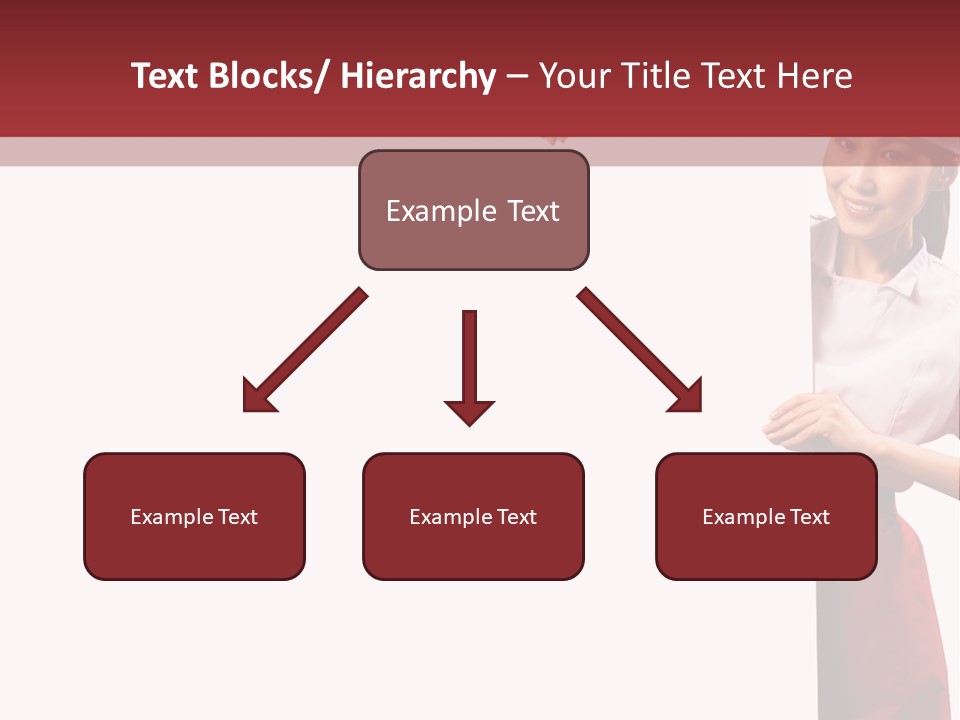 Text Blocks/ Hierarchy – Your Title Text Here

Example Text

Example Text

Example Text

Example Text